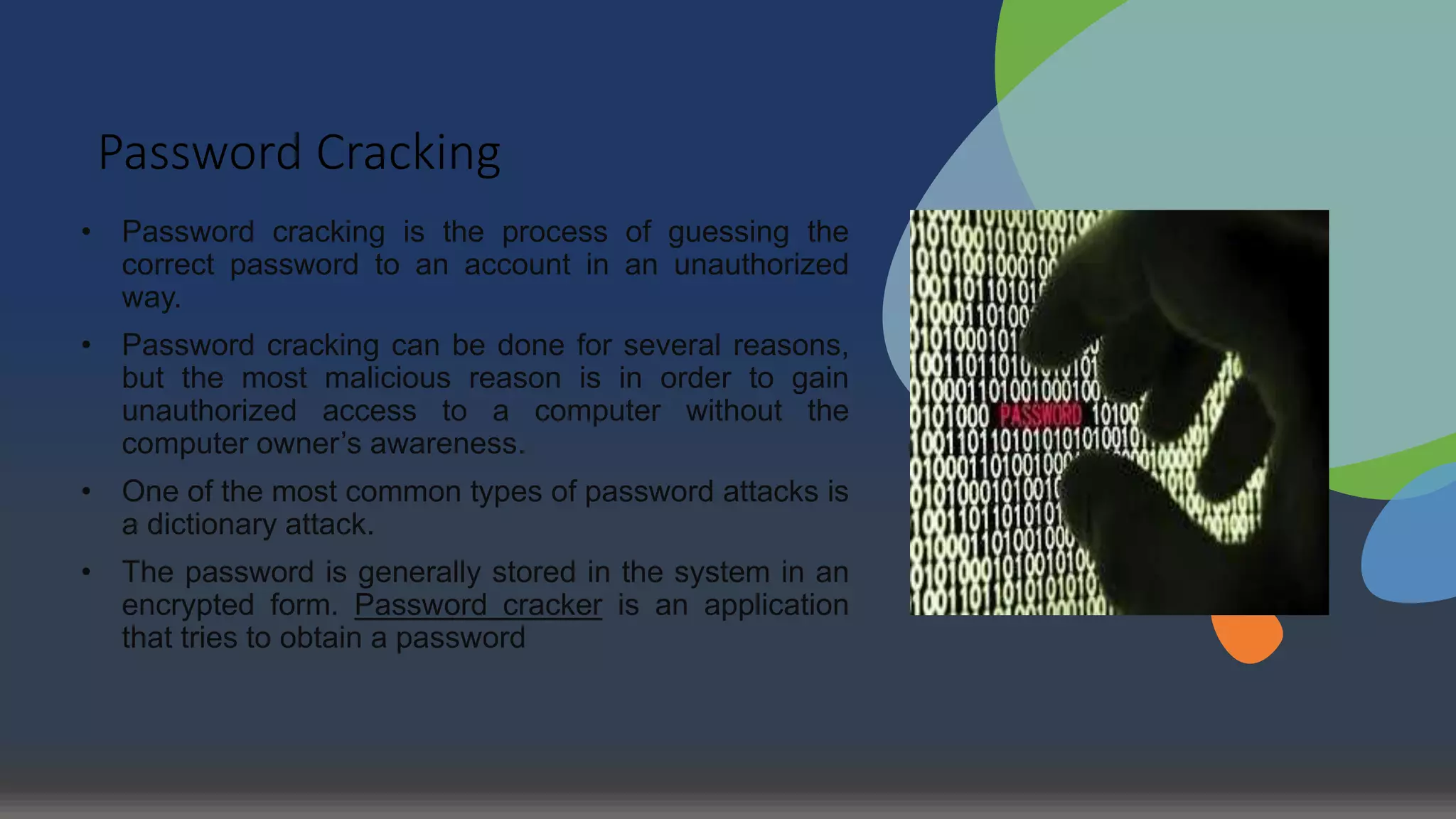 Password Cracking

• Password cracking is the process of guessing the correct password to an account in an unauthorized way.

• Password cracking can be done for several reasons, but the most malicious reason is in order to gain unauthorized access to a computer without the computer owner's awareness.

• One of the most common types of password attacks is a dictionary attack.

• The password is generally stored in the system in an encrypted form. Password cracker is an application that tries to obtain a password

PASSWORD